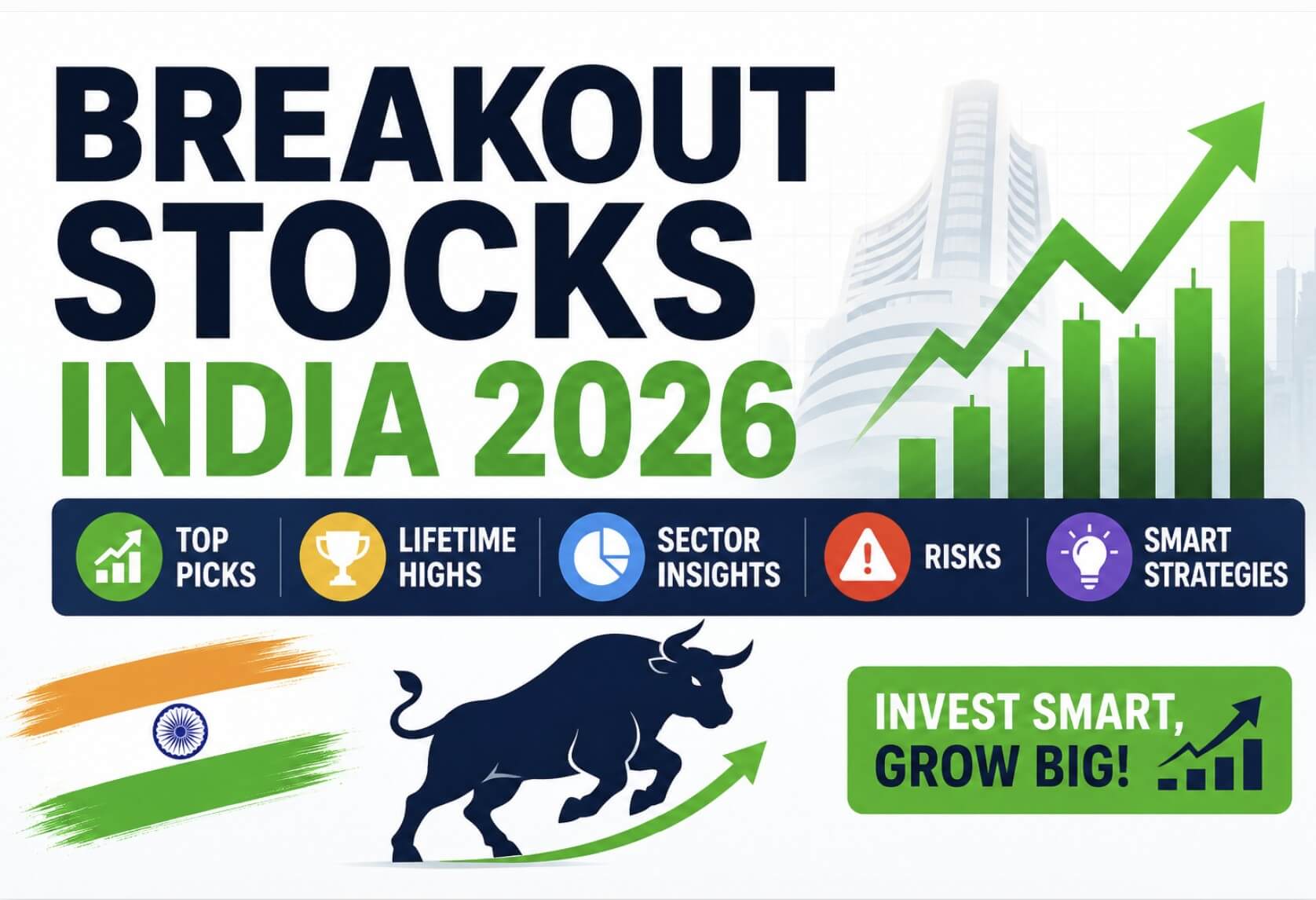 BREAKOUT STOCKS INDIA 2026

TOP PICKS

LIFETIME HIGHS

SECTOR INSIGHTS

RISKS

SMART STRATEGIES

INVEST SMART, GROW BIG!